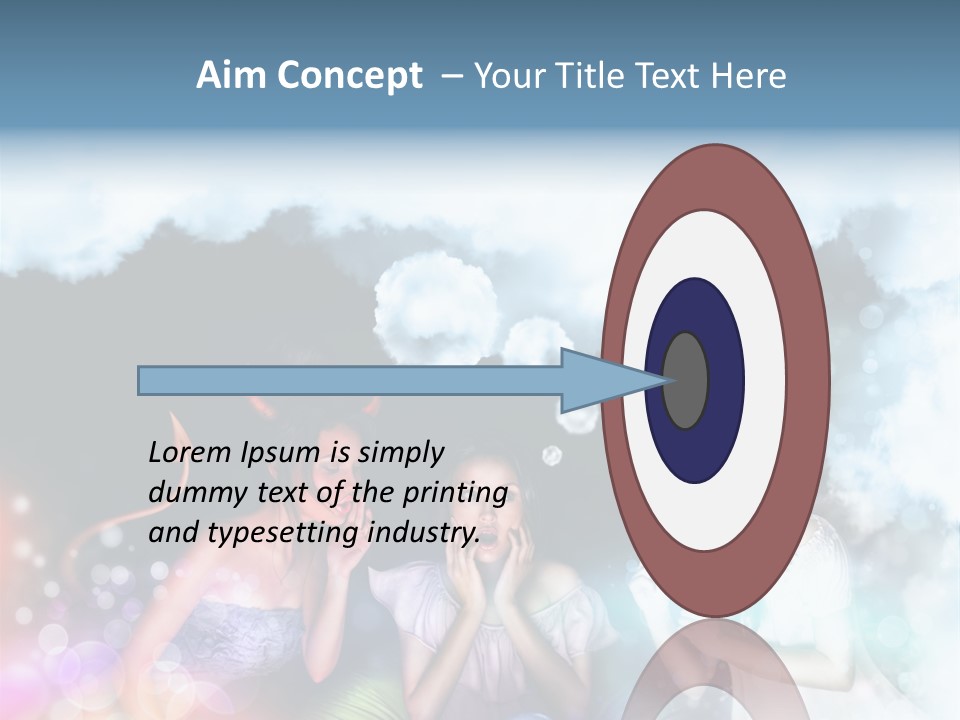 Aim Concept – Your Title Text Here

Lorem Ipsum is simply dummy text of the printing and typesetting industry.